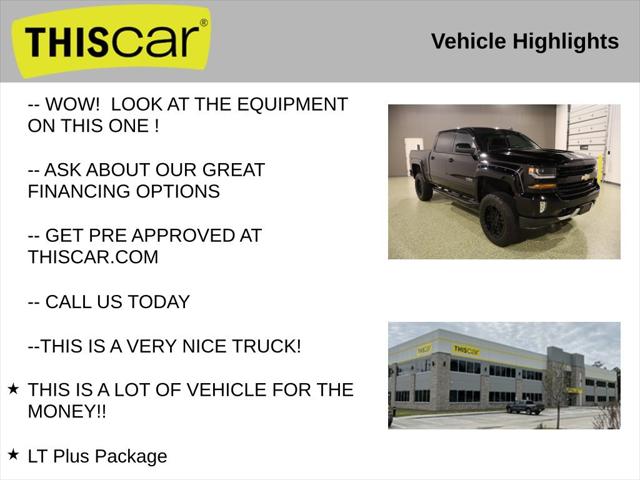 THIScar®

Vehicle Highlights

-- WOW! LOOK AT THE EQUIPMENT ON THIS ONE !

-- ASK ABOUT OUR GREAT FINANCING OPTIONS

-- GET PRE APPROVED AT THISCAR.COM

-- CALL US TODAY

--THIS IS A VERY NICE TRUCK!

★ THIS IS A LOT OF VEHICLE FOR THE MONEY!!

★ LT Plus Package

THIScar

THIScar